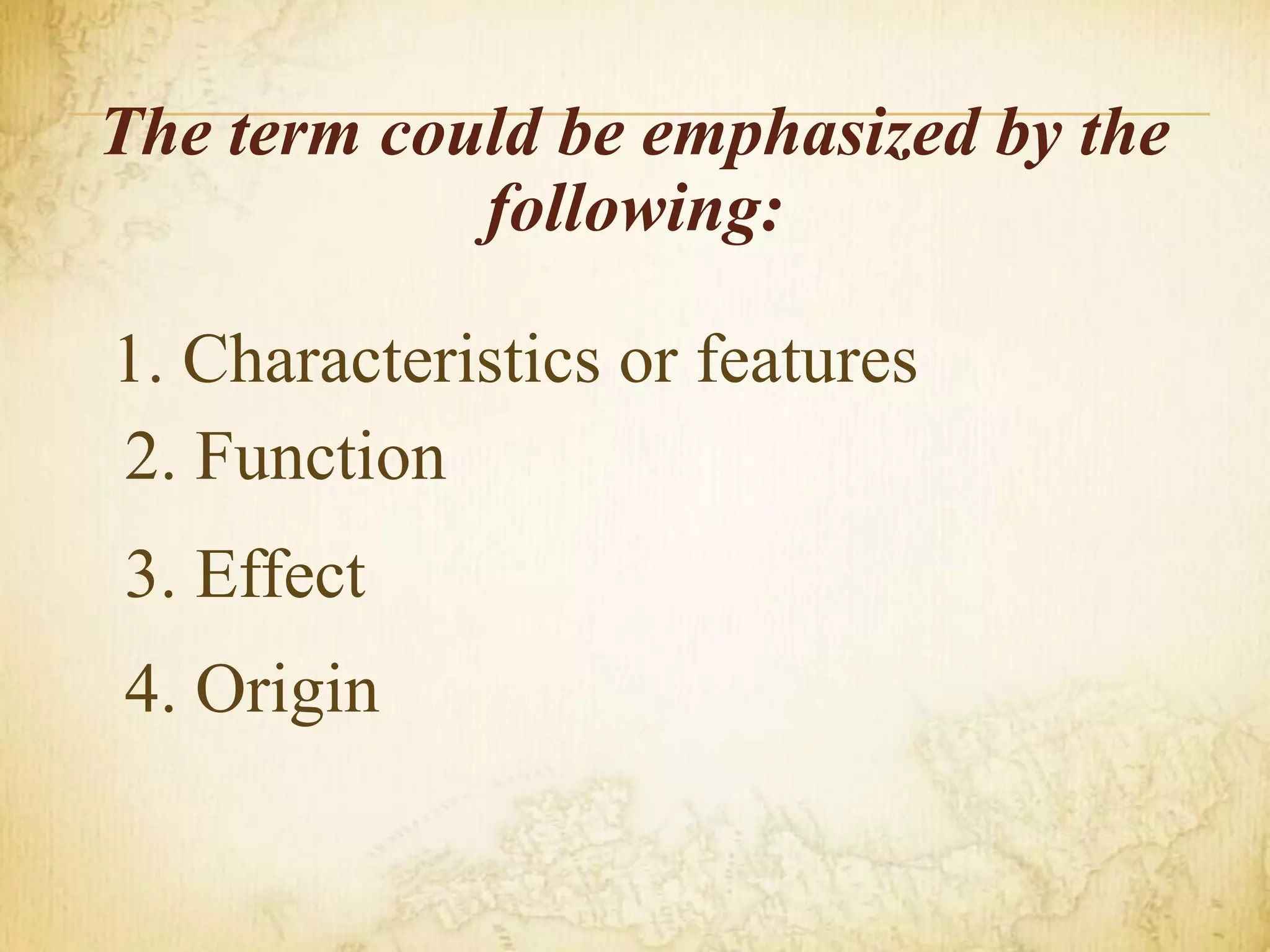 The term could be emphasized by the following:

1. Characteristics or features
2. Function
3. Effect
4. Origin